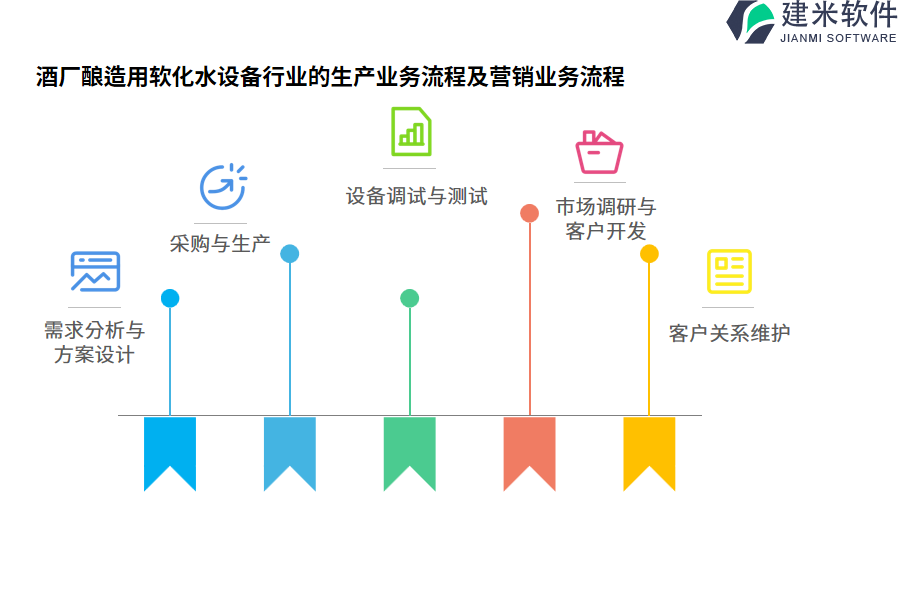 建米软件
JIANMI SOFTWARE

酒厂酿造用软化水设备行业的生产业务流程及营销业务流程

需求分析与方案设计

采购与生产

设备调试与测试

市场调研与客户开发

客户关系维护